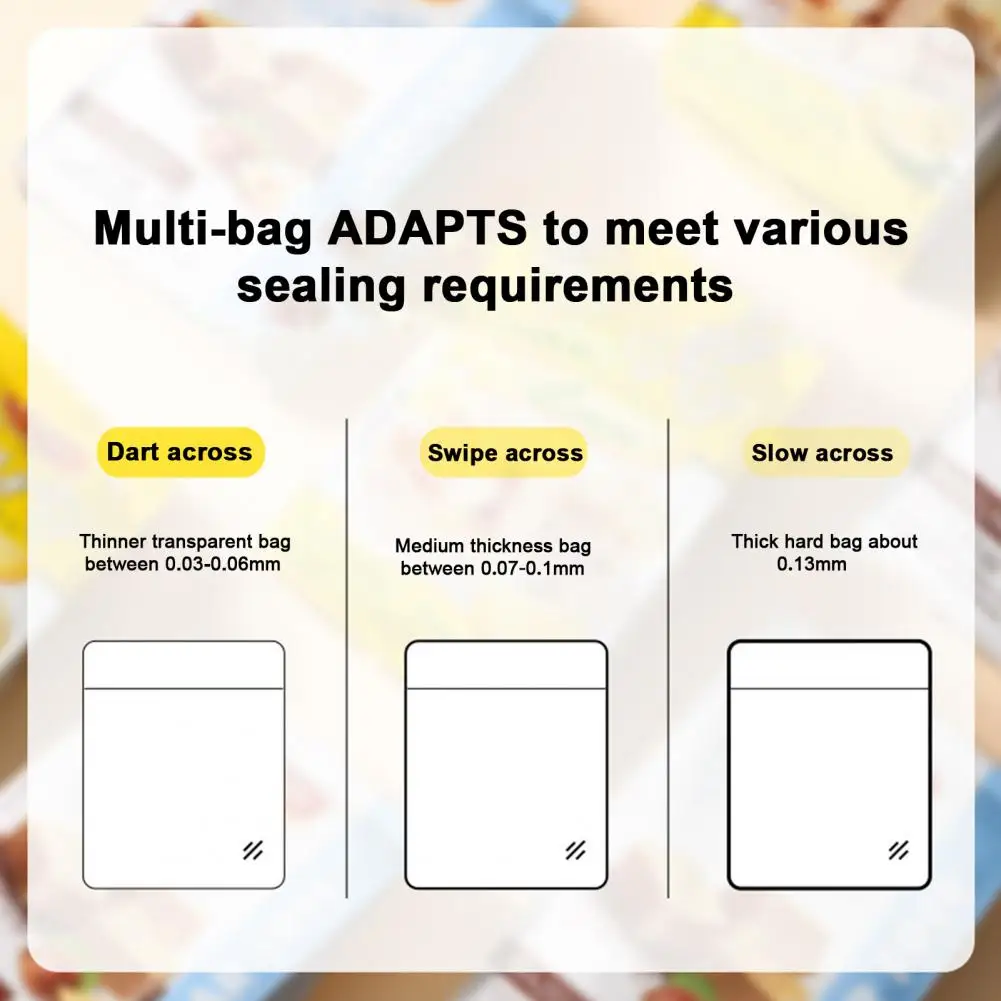 Multi-bag ADAPTS to meet various sealing requirements

Dart across

Thinner transparent bag between 0.03-0.06mm

Swipe across

Medium thickness bag between 0.07-0.1mm

Slow across

Thick hard bag about 0.13mm